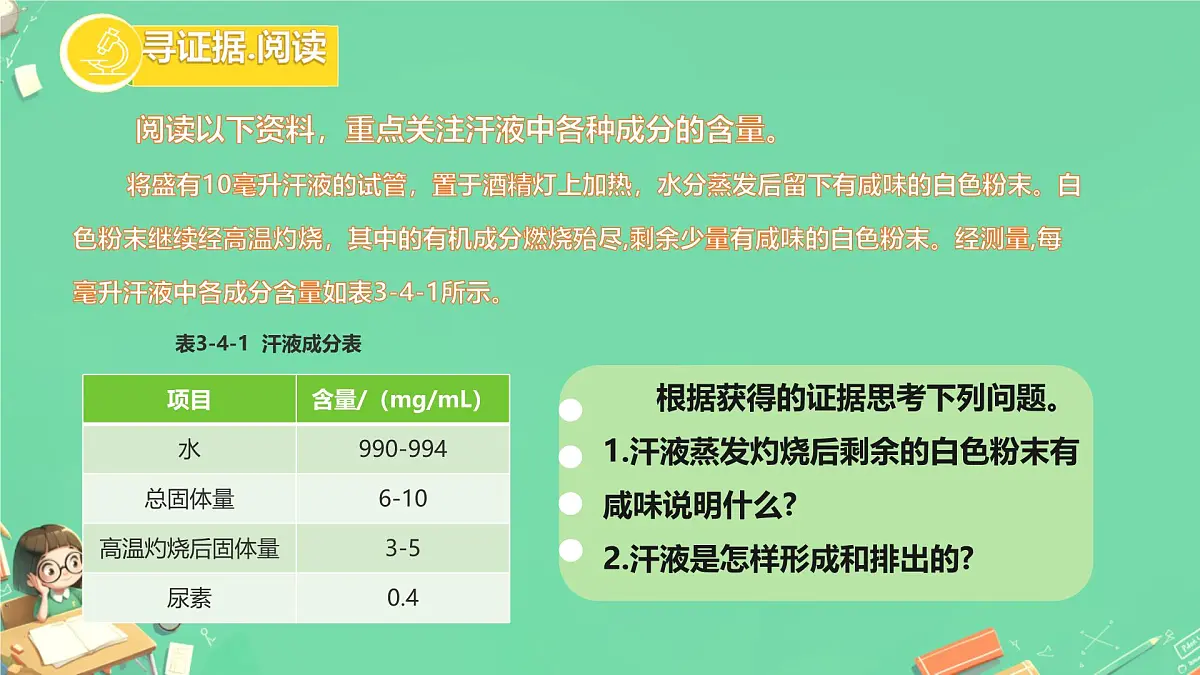 寻证据.阅读

阅读以下资料，重点关注汗液中各种成分的含量。

将盛有10毫升汗液的试管，置于酒精灯上加热，水分蒸发后留下有咸味的白色粉末。白色粉末继续经高温灼烧，其中的有机成分燃烧殆尽,剩余少量有咸味的白色粉末。经测量,每毫升汗液中各成分含量如表3-4-1所示。

表3-4-1 汗液成分表

| 项目 | 含量/（mg/mL） |
|---|---|
| 水 | 990-994 |
| 总固体量 | 6-10 |
| 高温灼烧后固体量 | 3-5 |
| 尿素 | 0.4 |

根据获得的证据思考下列问题。

1.汗液蒸发灼烧后剩余的白色粉末有咸味说明什么?

2.汗液是怎样形成和排出的?